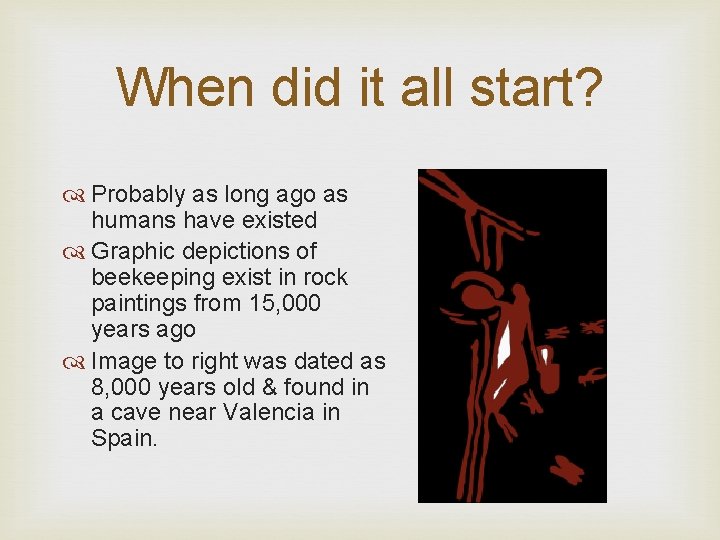 When did it all start?

Probably as long ago as humans have existed

Graphic depictions of beekeeping exist in rock paintings from 15,000 years ago

Image to right was dated as 8,000 years old & found in a cave near Valencia in Spain.